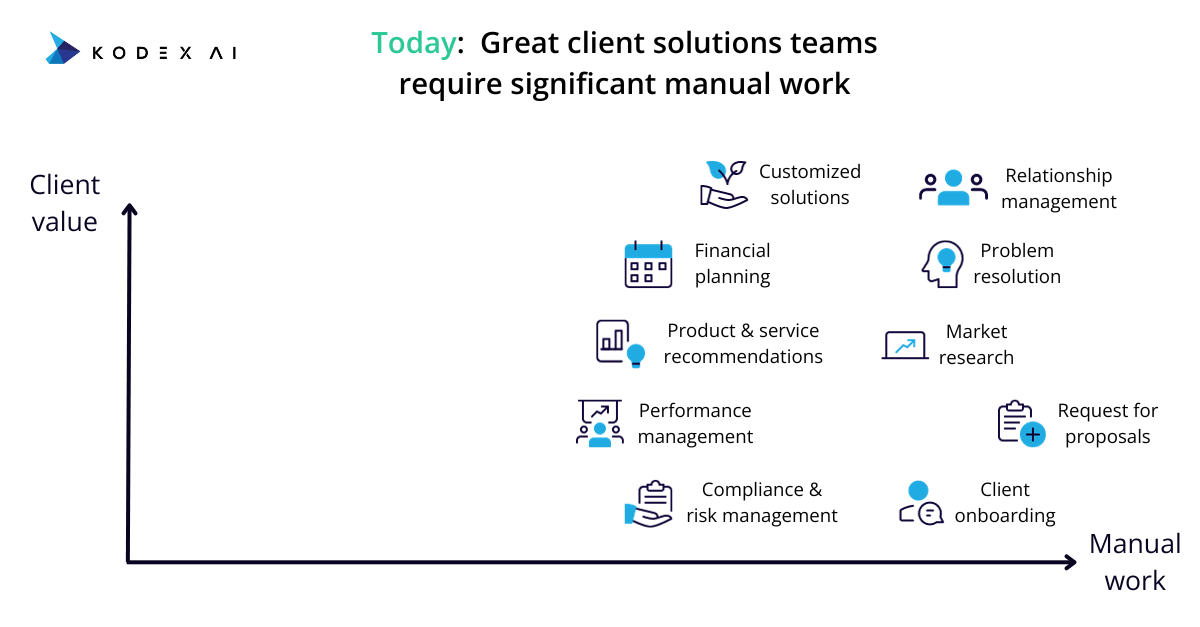 KODEX AI

Today: Great client solutions teams require significant manual work

Client value

Customized solutions

Relationship management

Financial planning

Problem resolution

Product & service recommendations

Market research

Performance management

Request for proposals

Compliance & risk management

Client onboarding

Manual work